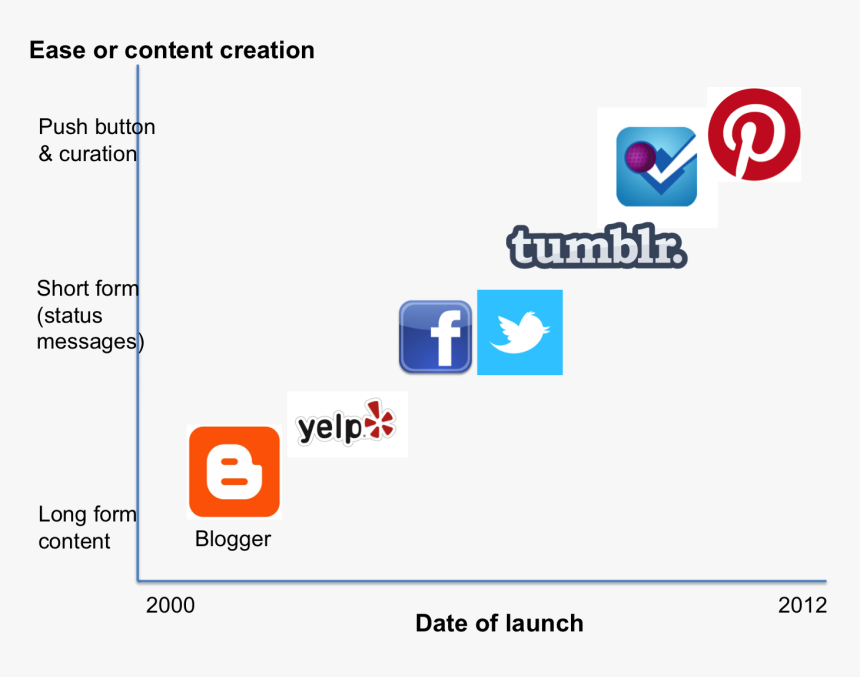 Ease or content creation

Push button & curation

Short form (status messages)

Long form content

tumblr.

f

yelp

Blogger

2000

2012

Date of launch